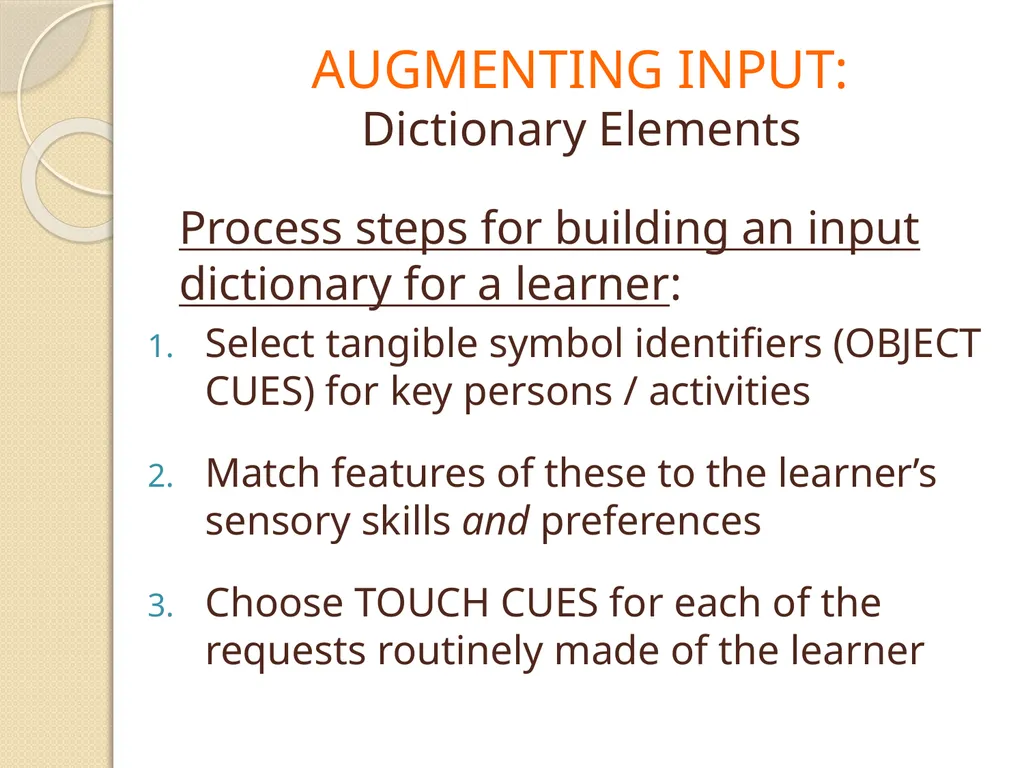 AUGMENTING INPUT:
Dictionary Elements

Process steps for building an input dictionary for a learner:

1. Select tangible symbol identifiers (OBJECT CUES) for key persons / activities

2. Match features of these to the learner's sensory skills and preferences

3. Choose TOUCH CUES for each of the requests routinely made of the learner